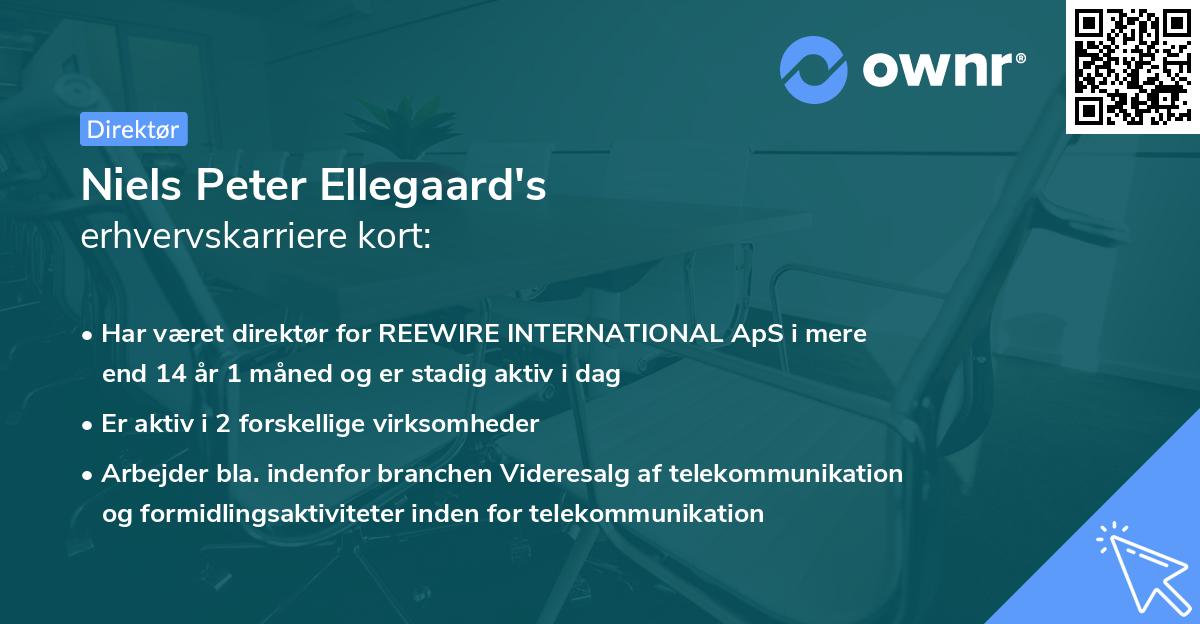 ownr®

Direktør

Niels Peter Ellegaard's
erhvervskarriere kort:

• Har været direktør for REEWIRE INTERNATIONAL ApS i mere end 14 år 1 måned og er stadig aktiv i dag

• Er aktiv i 2 forskellige virksomheder

• Arbejder bla. indenfor branchen Videresalg af telekommunikation og formidlingsaktiviteter inden for telekommunikation